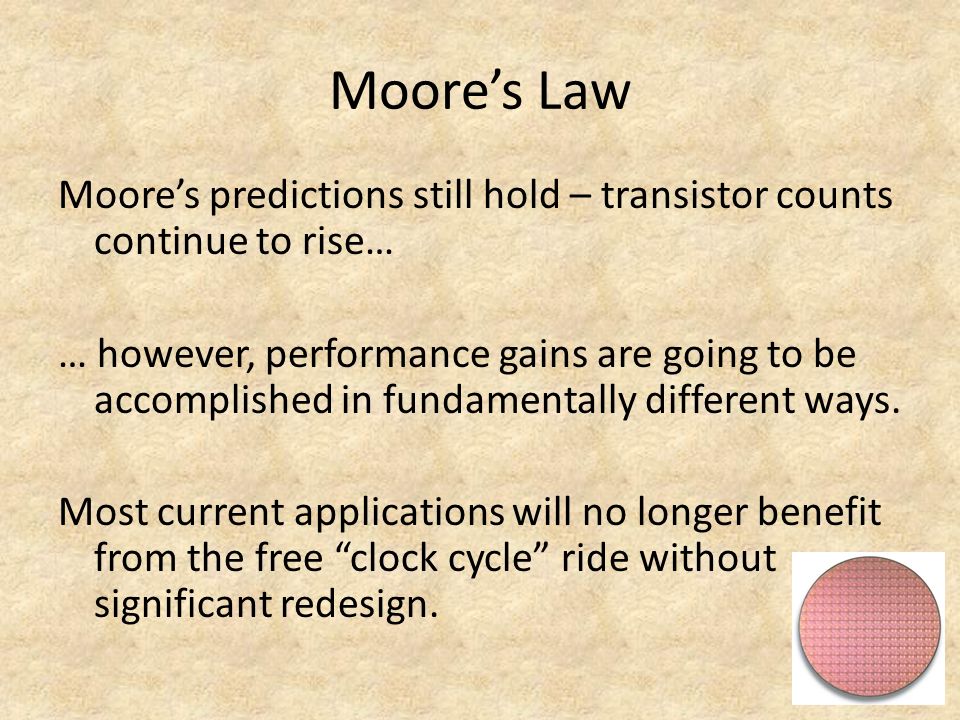 Moore’s Law

Moore’s predictions still hold – transistor counts continue to rise…

… however, performance gains are going to be accomplished in fundamentally different ways.

Most current applications will no longer benefit from the free “clock cycle” ride without significant redesign.